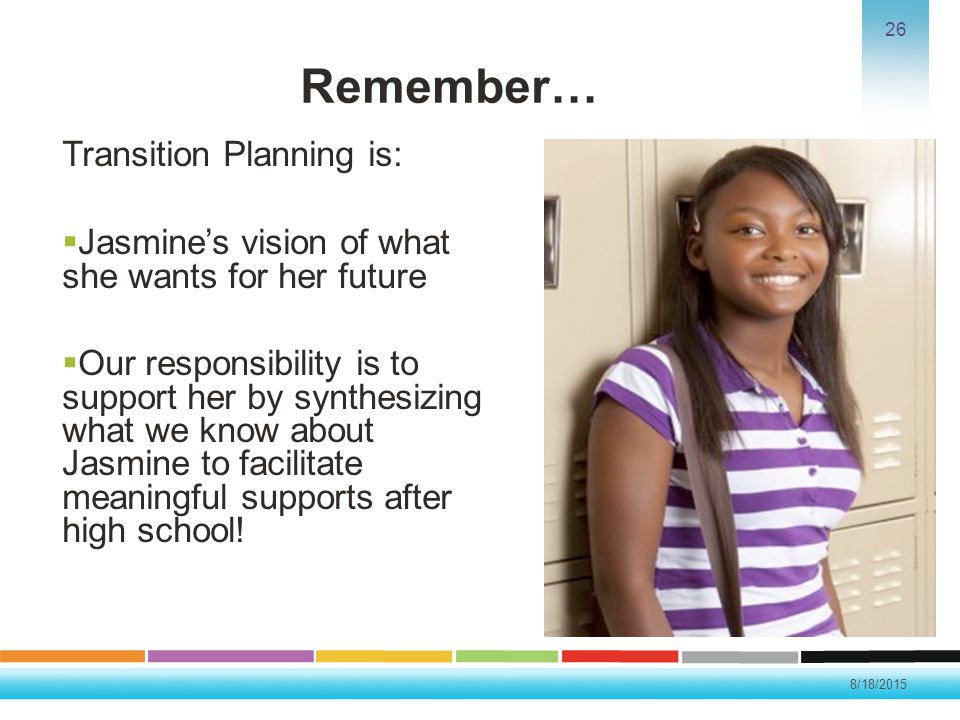 26

Remember…

Transition Planning is:

▪Jasmine’s vision of what she wants for her future

▪Our responsibility is to support her by synthesizing what we know about Jasmine to facilitate meaningful supports after high school!

8/18/2015